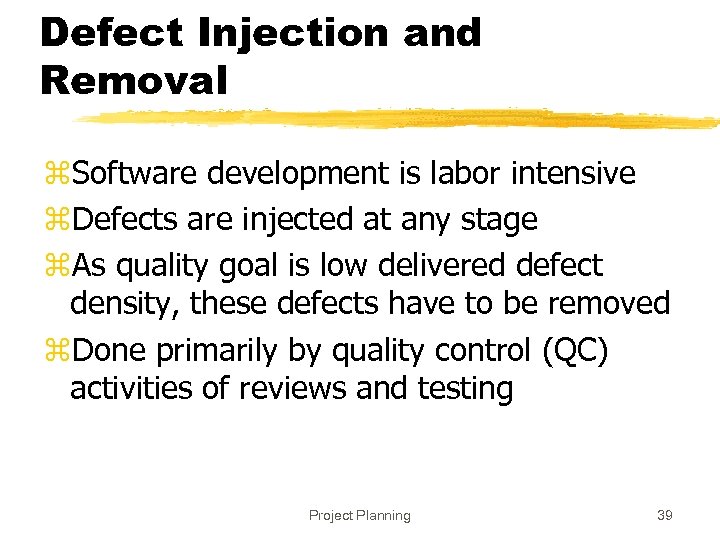 Defect Injection and Removal

⌘Software development is labor intensive

⌘Defects are injected at any stage

⌘As quality goal is low delivered defect density, these defects have to be removed

⌘Done primarily by quality control (QC) activities of reviews and testing

Project Planning

39